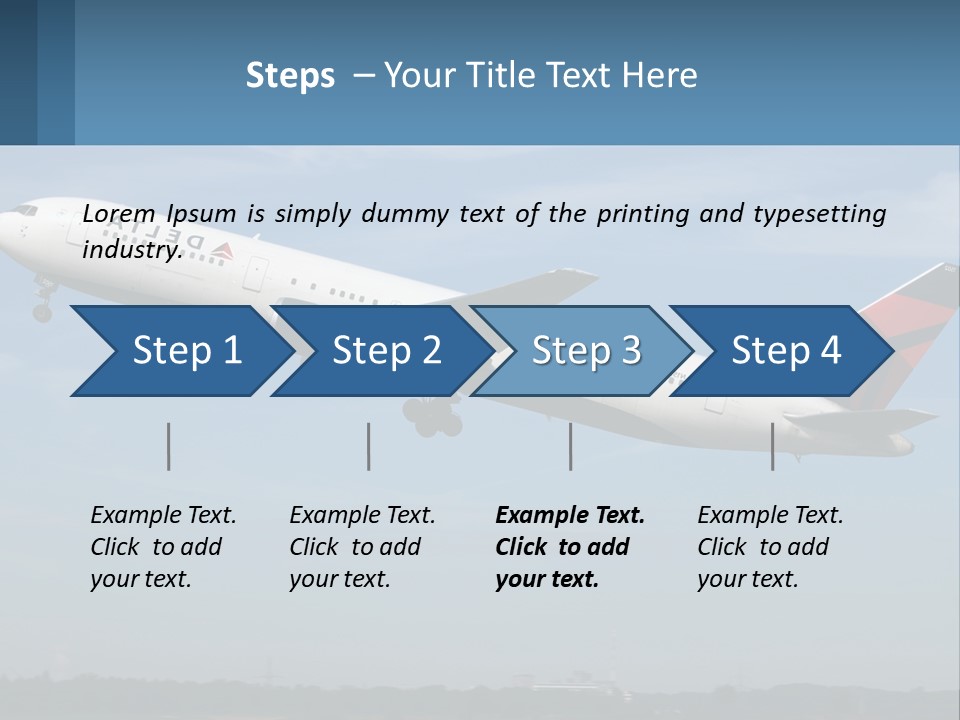 Steps – Your Title Text Here

Lorem Ipsum is simply dummy text of the printing and typesetting industry.

DELTA

Step 1

Step 2

Step 3

Step 4

Example Text. Click to add your text.

Example Text. Click to add your text.

Example Text. Click to add your text.

Example Text. Click to add your text.